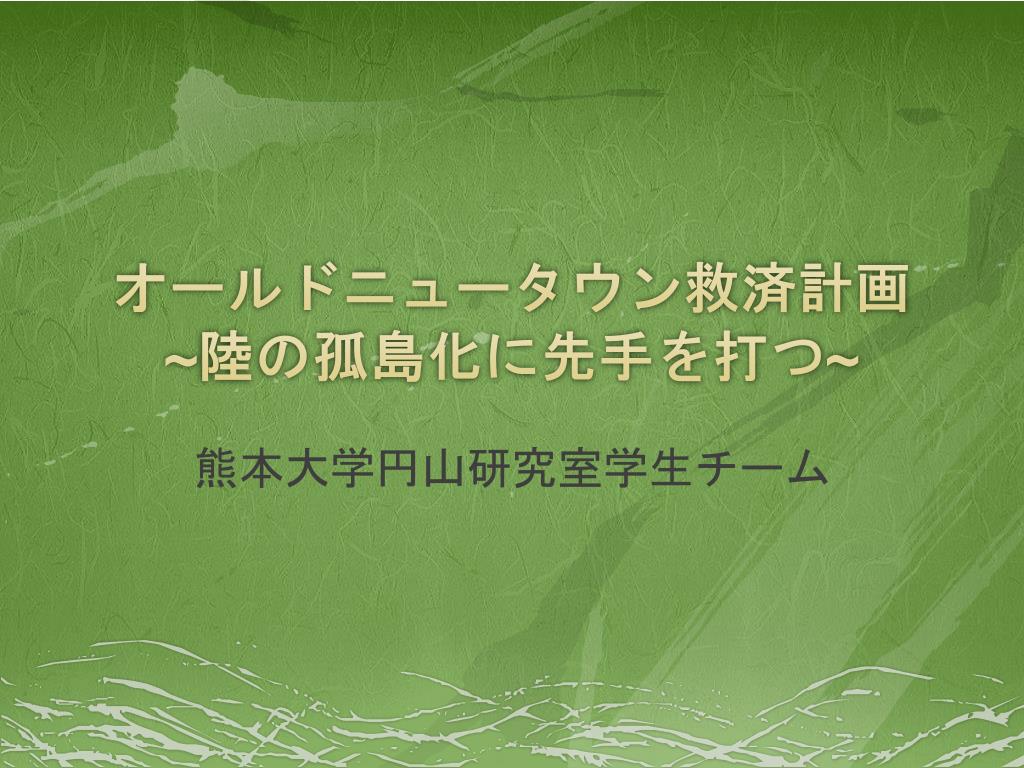 オールドニュータウン救済計画
~陸の孤島化に先手を打つ~

熊本大学円山研究室学生チーム